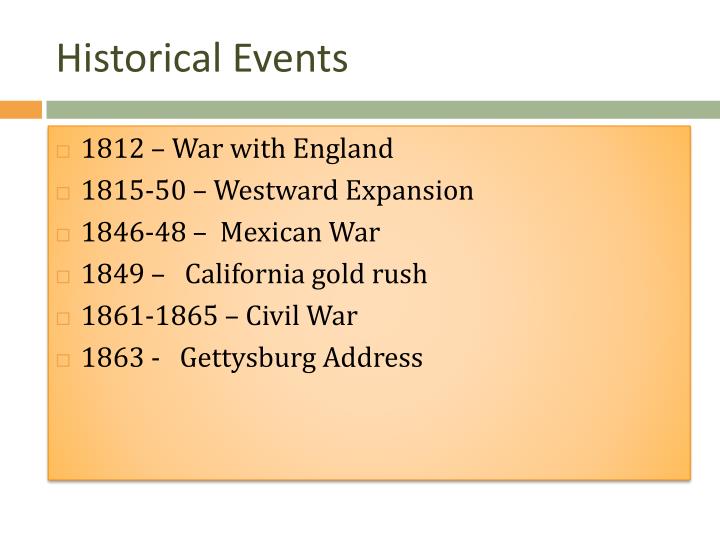 Historical Events

1812 – War with England
1815-50 – Westward Expansion
1846-48 – Mexican War
1849 – California gold rush
1861-1865 – Civil War
1863 - Gettysburg Address